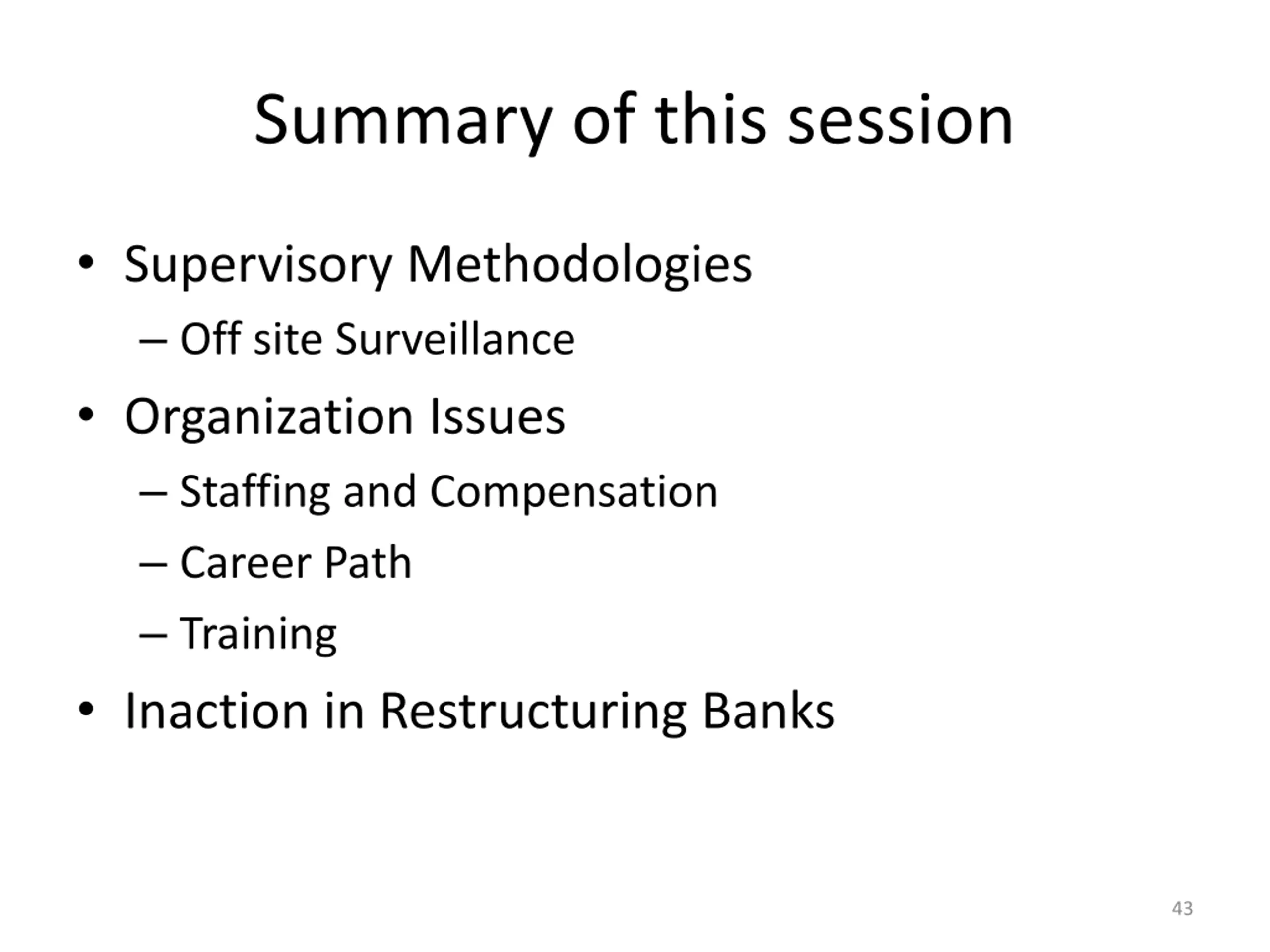 Summary of this session

• Supervisory Methodologies
– Off site Surveillance
• Organization Issues
– Staffing and Compensation
– Career Path
– Training
• Inaction in Restructuring Banks

43